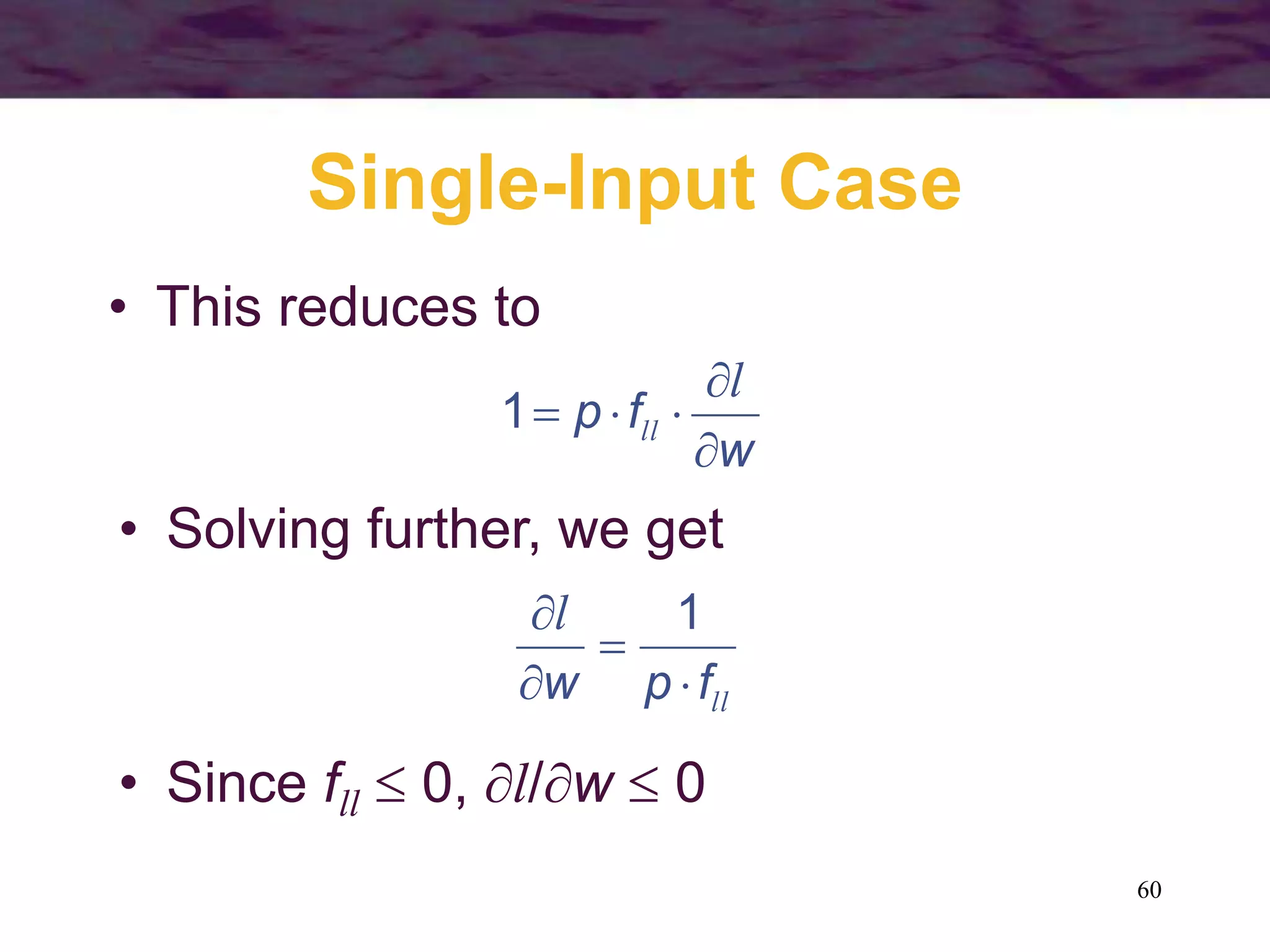 Single-Input Case

• This reduces to

$1 = p \cdot f_{ll} \cdot \frac{\partial l}{\partial w}$

• Solving further, we get

$\frac{\partial l}{\partial w} = \frac{1}{p \cdot f_{ll}}$

• Since $f_{ll} \leq 0$, $\partial l/\partial w \leq 0$

60